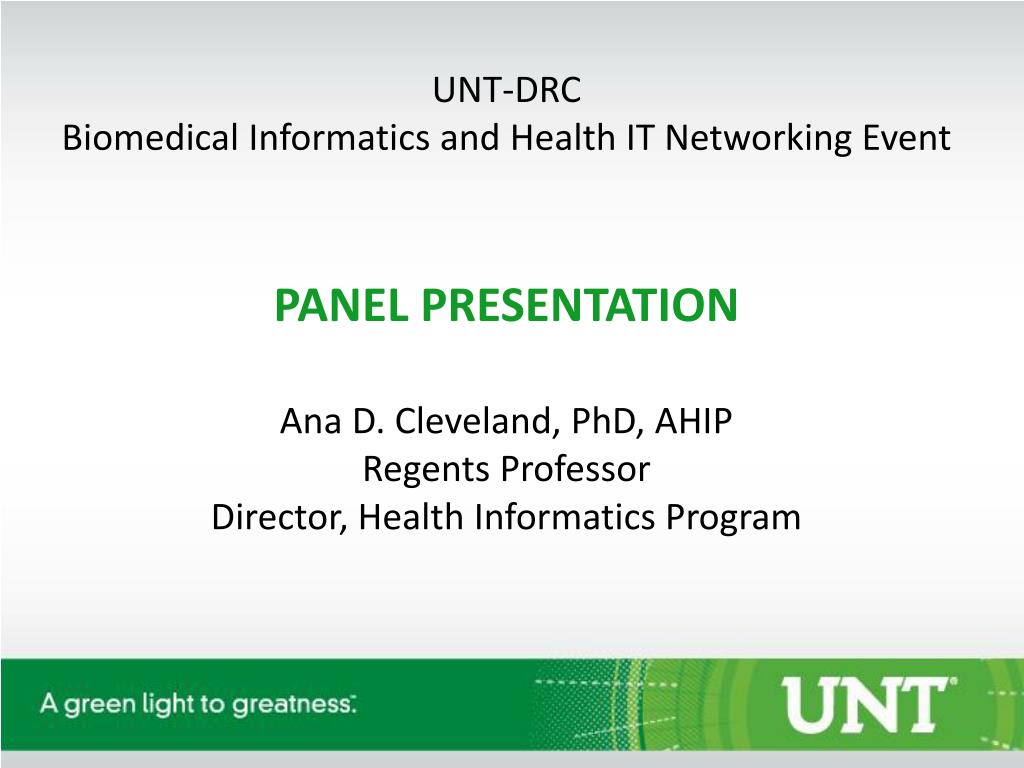 UNT-DRC
Biomedical Informatics and Health IT Networking Event

PANEL PRESENTATION

Ana D. Cleveland, PhD, AHIP
Regents Professor
Director, Health Informatics Program

A green light to greatness.

UNT